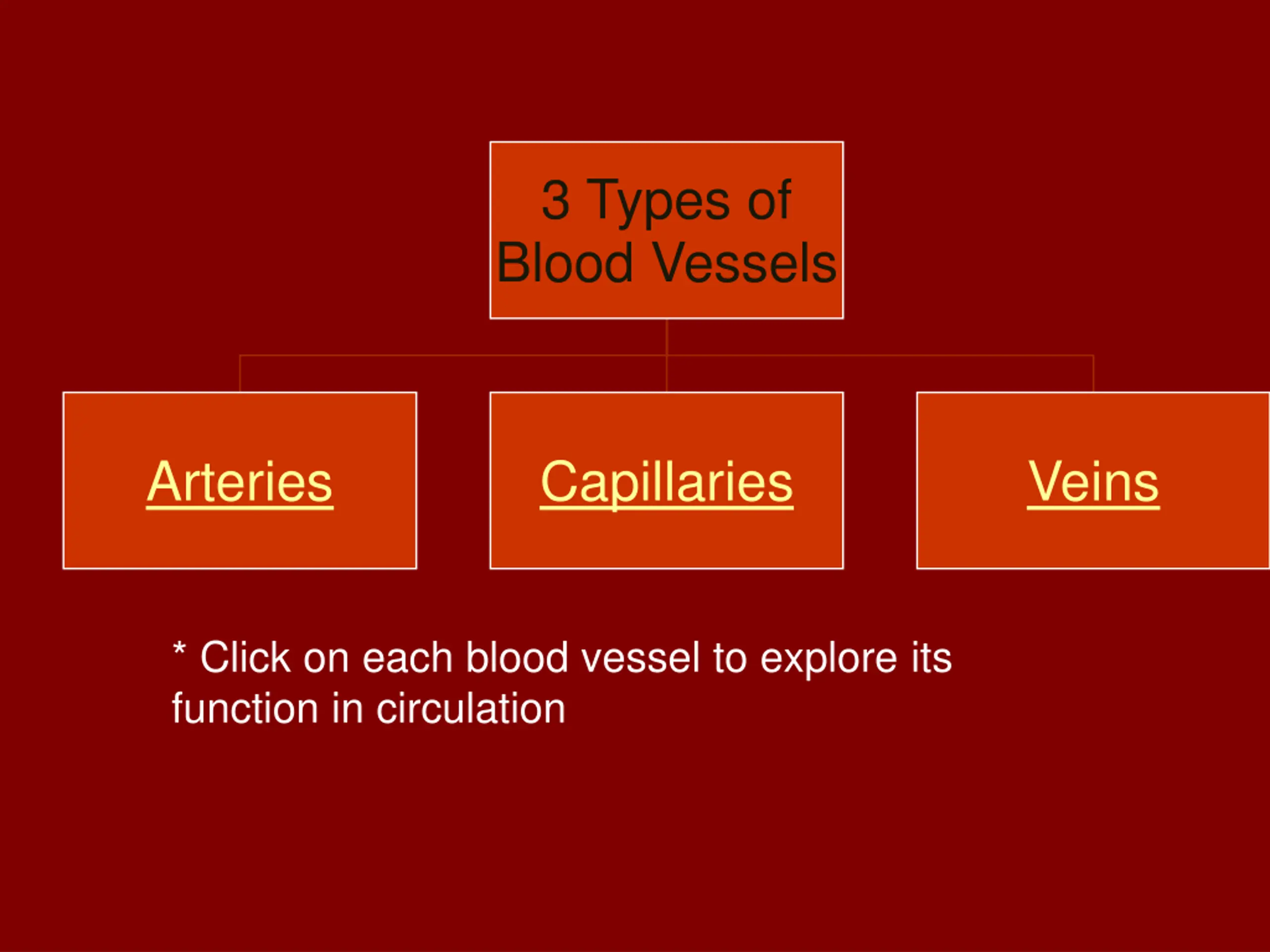 3 Types of Blood Vessels

Arteries

Capillaries

Veins

* Click on each blood vessel to explore its function in circulation